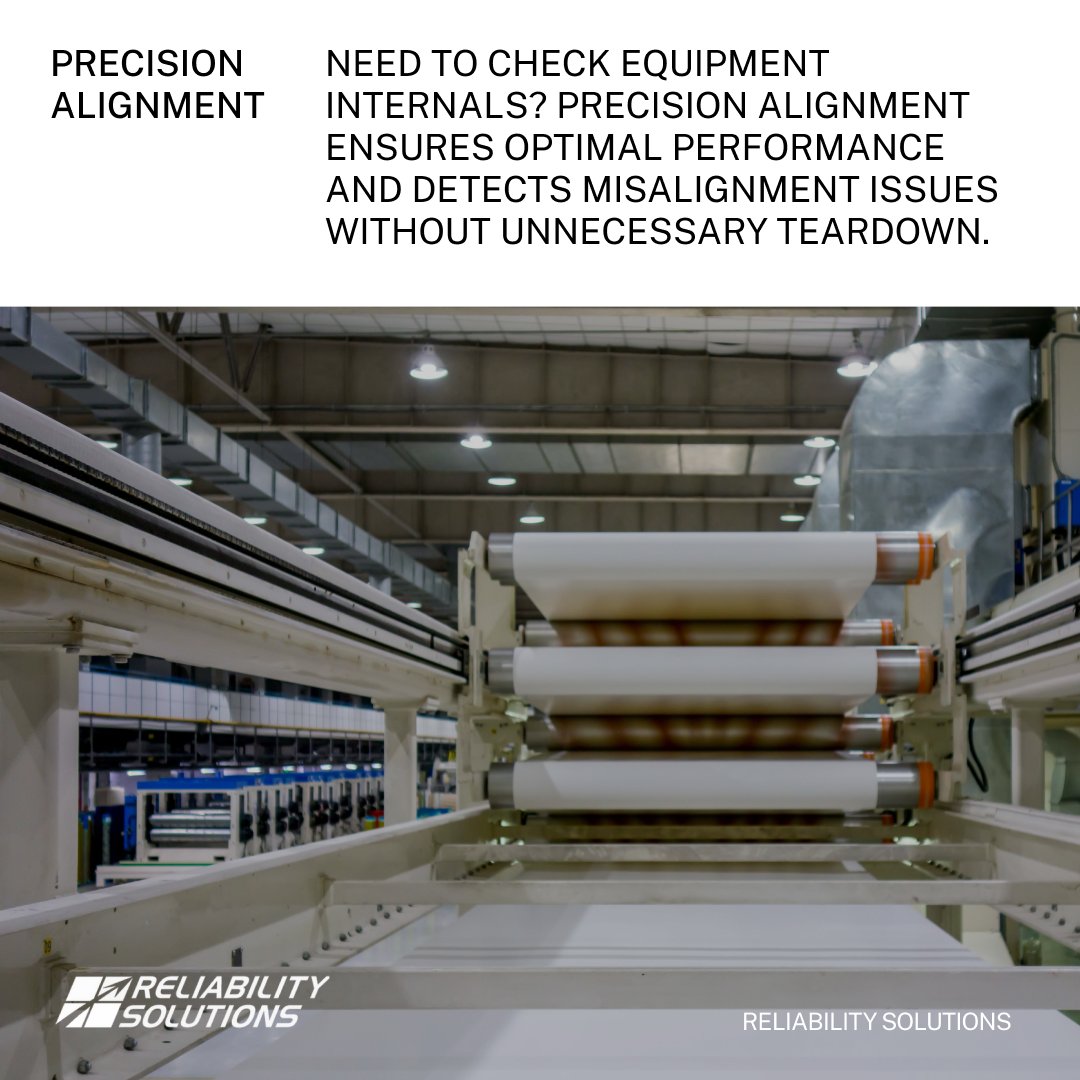 PRECISION ALIGNMENT

NEED TO CHECK EQUIPMENT INTERNALS? PRECISION ALIGNMENT ENSURES OPTIMAL PERFORMANCE AND DETECTS MISALIGNMENT ISSUES WITHOUT UNNECESSARY TEARDOWN.

RELIABILITY SOLUTIONS

RELIABILITY SOLUTIONS